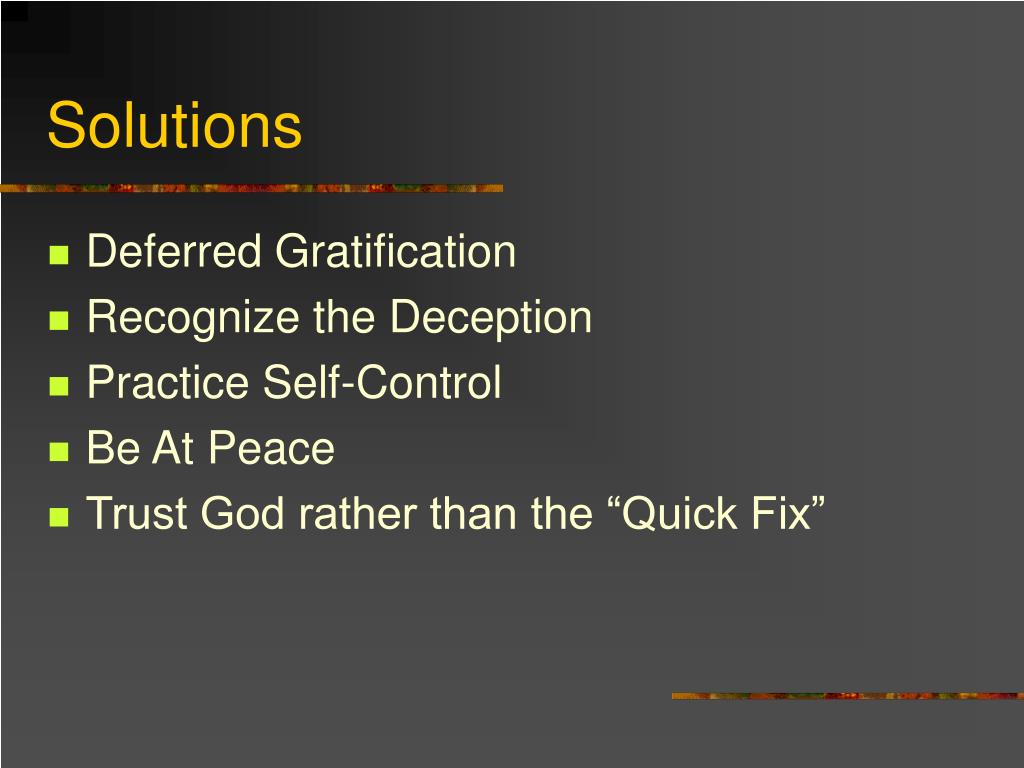 Solutions

- Deferred Gratification
- Recognize the Deception
- Practice Self-Control
- Be At Peace
- Trust God rather than the “Quick Fix”